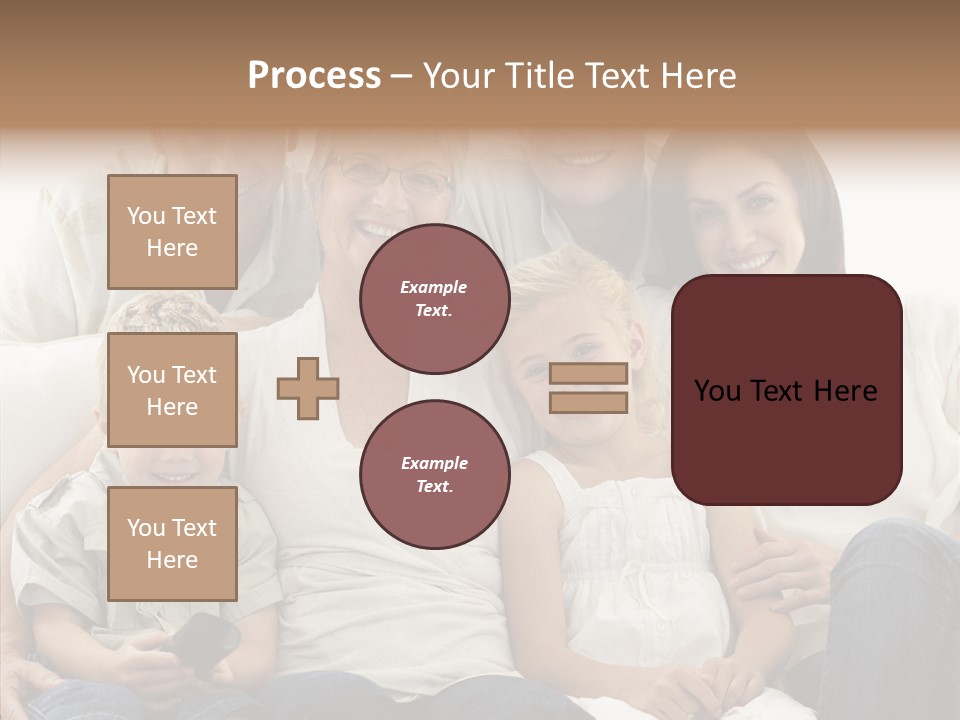 Process – Your Title Text Here

You Text Here

You Text Here

You Text Here

Example Text.

Example Text.

You Text Here